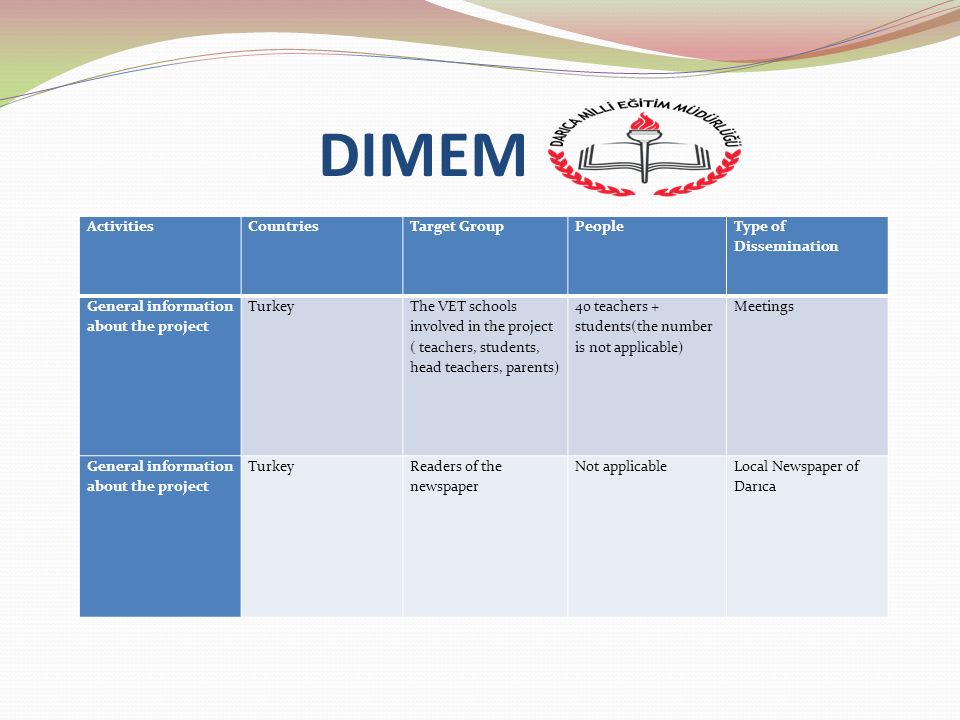 DIMEM

DARICA MİLLİ EĞİTİM MÜDÜRLÜĞÜ

| Activities | Countries | Target Group | People | Type of Dissemination |
|---|---|---|---|---|
| General information about the project | Turkey | The VET schools involved in the project ( teachers, students, head teachers, parents) | 40 teachers + students(the number is not applicable) | Meetings |
| General information about the project | Turkey | Readers of the newspaper | Not applicable | Local Newspaper of Darıca |